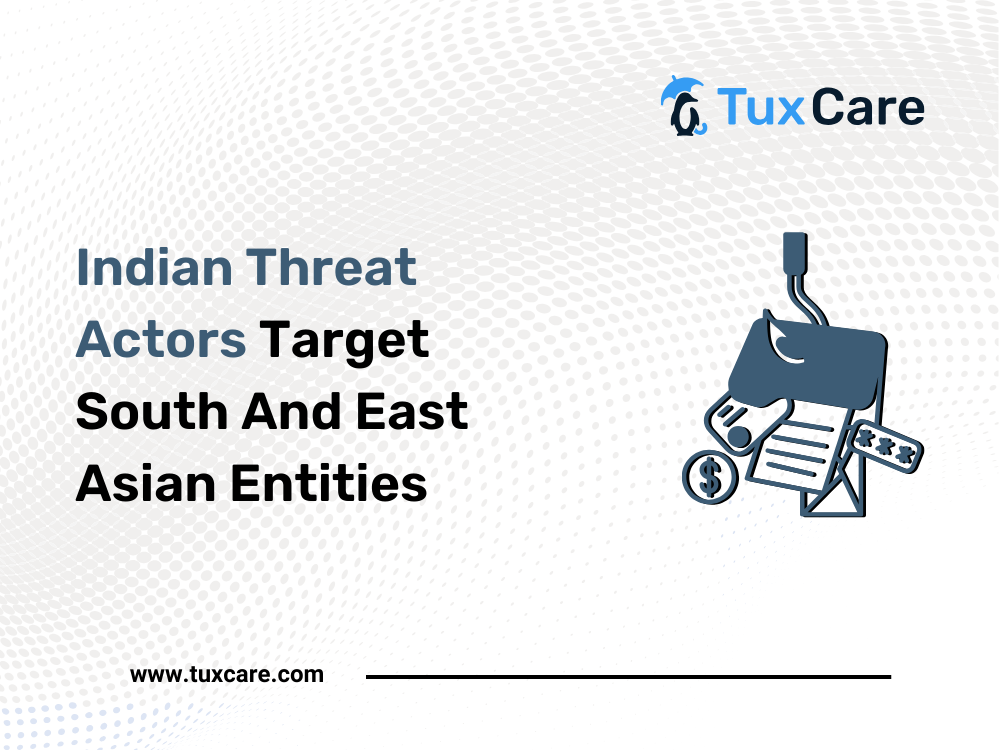 TuxCare

Indian Threat Actors Target South And East Asian Entities

$

***

www.tuxcare.com